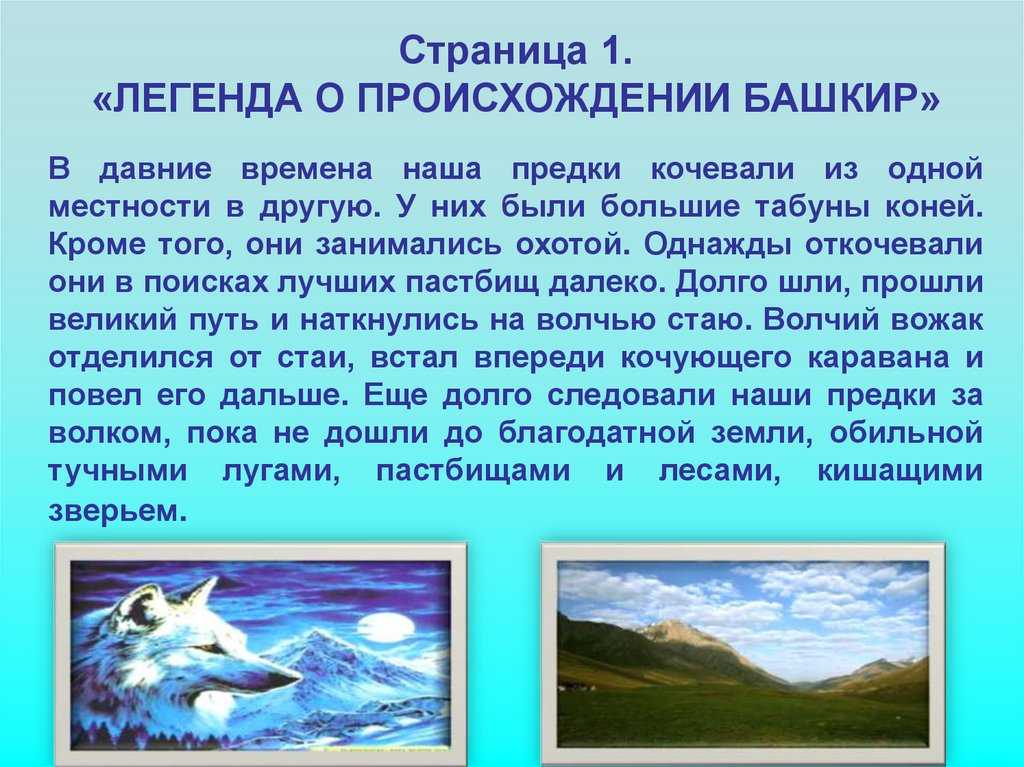 Страница 1.
«ЛЕГЕНДА О ПРОИСХОЖДЕНИИ БАШКИР»

В давние времена наша предки кочевали из одной местности в другую. У них были большие табуны коней. Кроме того, они занимались охотой. Однажды откочевали они в поисках лучших пастбищ далеко. Долго шли, прошли великий путь и наткнулись на волчью стаю. Волчий вожак отделился от стаи, встал впереди кочующего каравана и повел его дальше. Еще долго следовали наши предки за волком, пока не дошли до благодатной земли, обильной тучными лугами, пастбищами и лесами, кишащими зверьем.